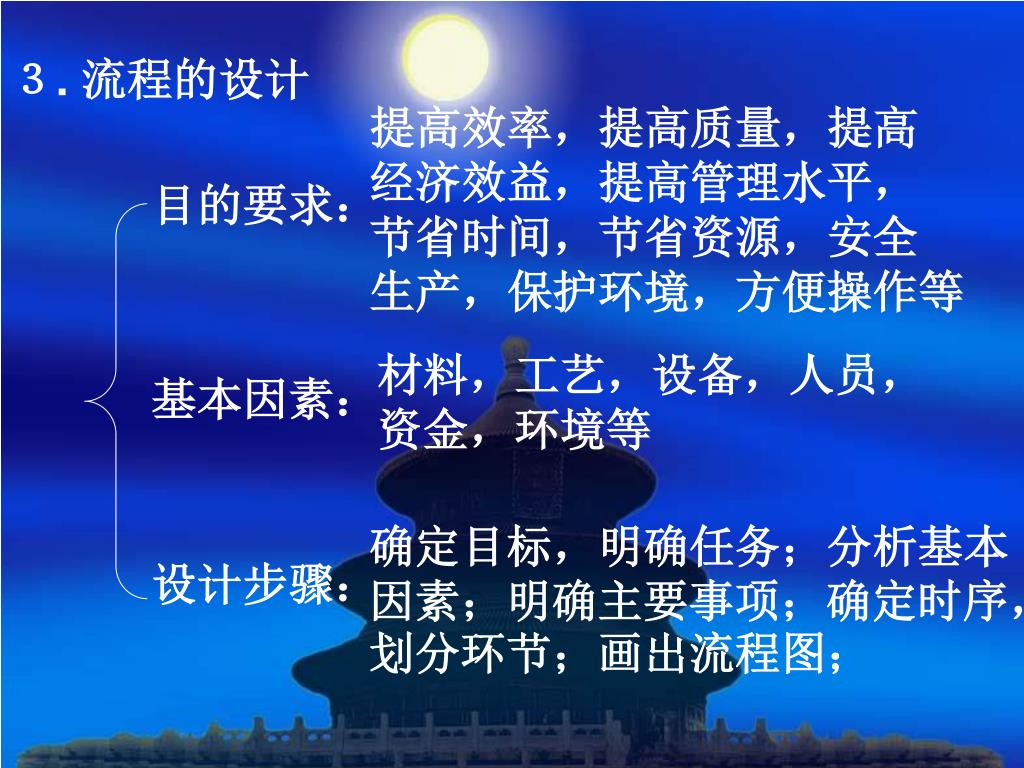 3．流程的设计

目的要求：提高效率，提高质量，提高经济效益，提高管理水平，节省时间，节省资源，安全生产，保护环境，方便操作等

基本因素：材料，工艺，设备，人员，资金，环境等

设计步骤：确定目标，明确任务；分析基本因素；明确主要事项；确定时序，划分环节；画出流程图；